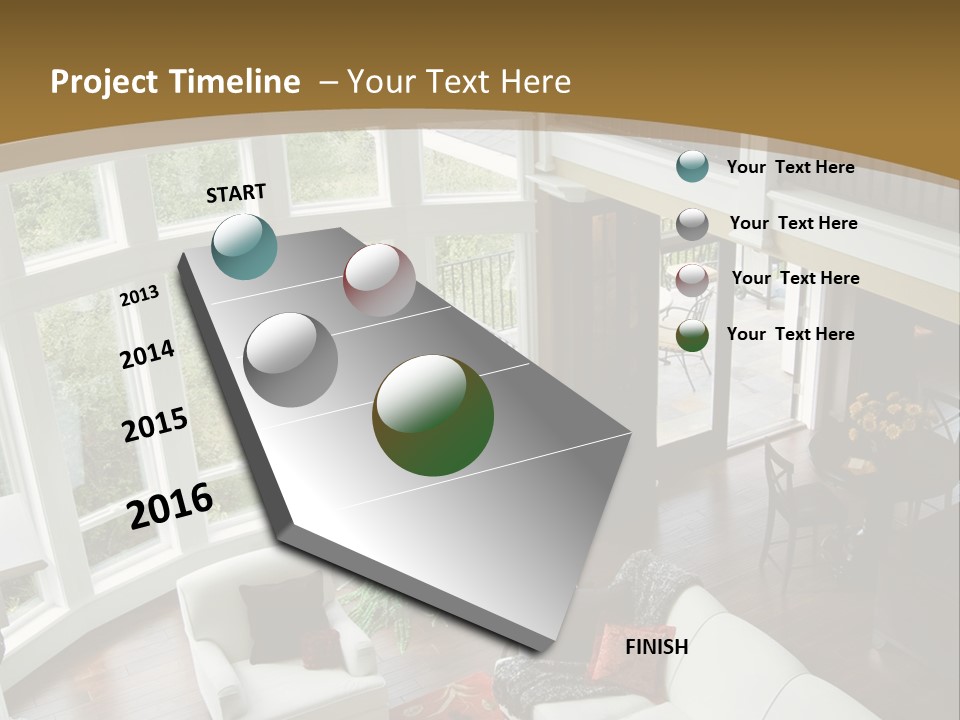 Project Timeline – Your Text Here

START

2013

2014

2015

2016

FINISH

Your Text Here

Your Text Here

Your Text Here

Your Text Here